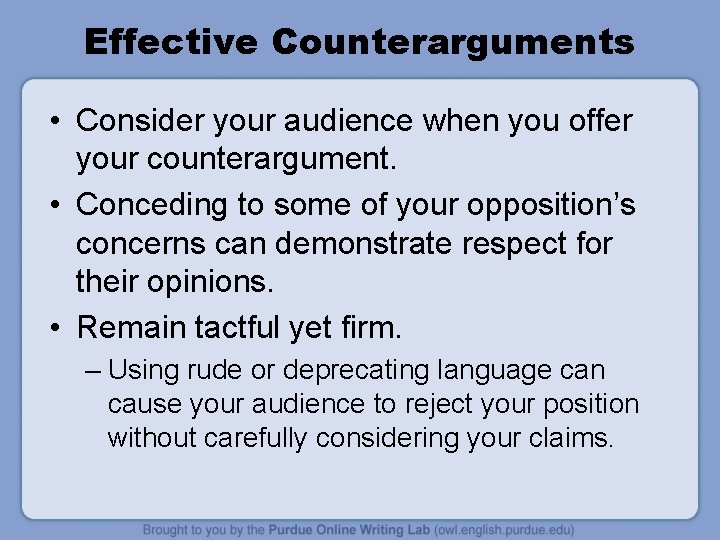 Effective Counterarguments

• Consider your audience when you offer your counterargument.

• Conceding to some of your opposition's concerns can demonstrate respect for their opinions.

• Remain tactful yet firm.

– Using rude or deprecating language can cause your audience to reject your position without carefully considering your claims.

Brought to you by the Purdue Online Writing Lab (owl.english.purdue.edu)